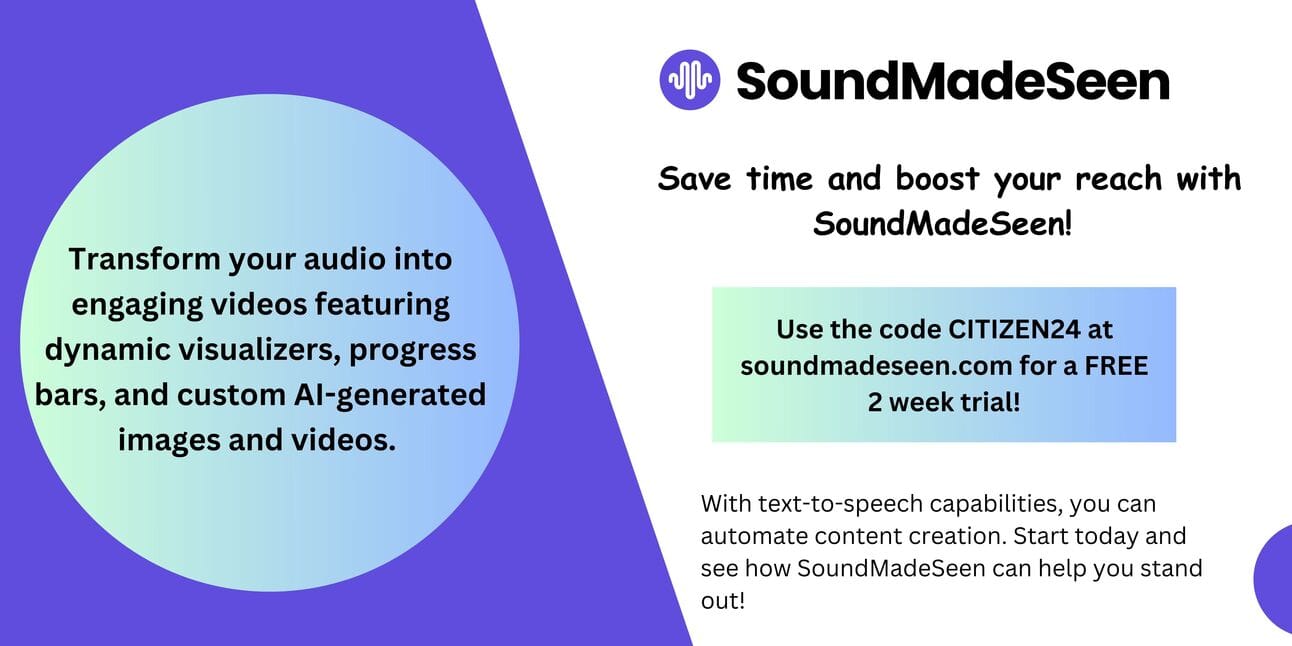 Transform your audio into engaging videos featuring dynamic visualizers, progress bars, and custom AI-generated images and videos.

SoundMadeSeen

Save time and boost your reach with SoundMadeSeen!

Use the code CITIZEN24 at soundmadeseen.com for a FREE 2 week trial!

With text-to-speech capabilities, you can automate content creation. Start today and see how SoundMadeSeen can help you stand out!